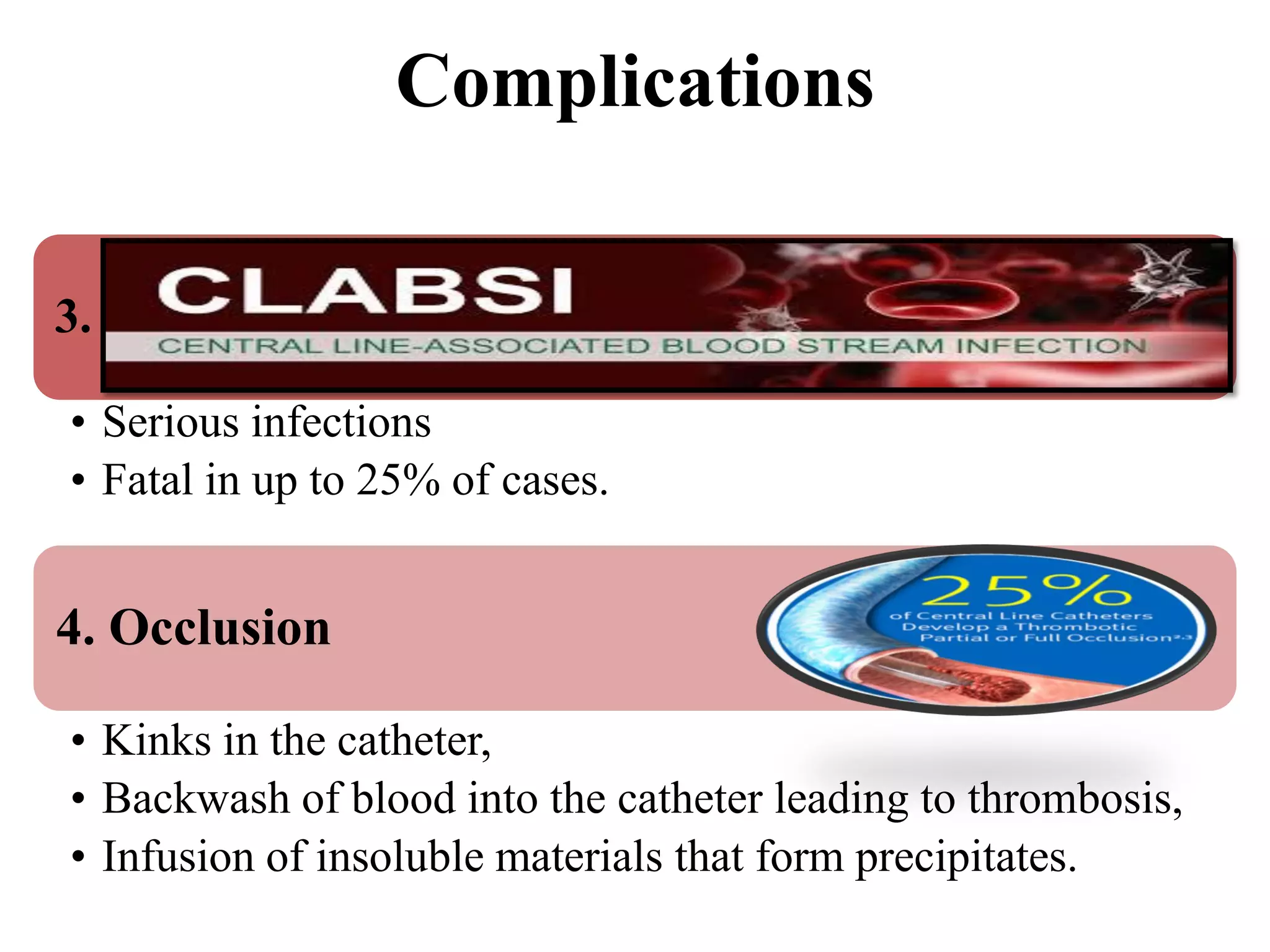 Complications

3. CLABSI
CENTRAL LINE-ASSOCIATED BLOOD STREAM INFECTION

• Serious infections
• Fatal in up to 25% of cases.

4. Occlusion

25%
of Central Line Catheters Develop a Thrombotic Partial or Full Occlusion$^{2,3}$

• Kinks in the catheter,
• Backwash of blood into the catheter leading to thrombosis,
• Infusion of insoluble materials that form precipitates.